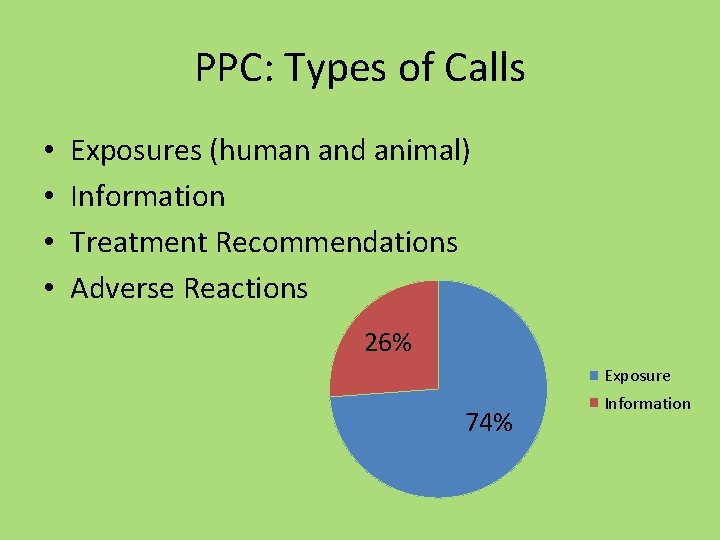 PPC: Types of Calls

• Exposures (human and animal)
• Information
• Treatment Recommendations
• Adverse Reactions

26%

74%

Exposure
Information